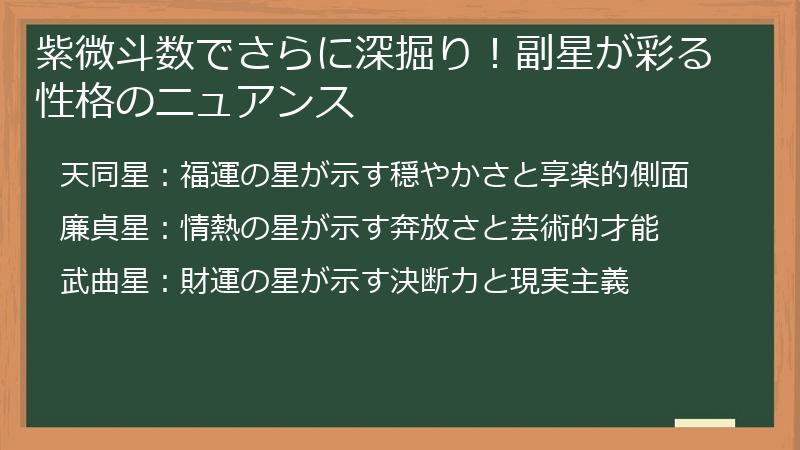 紫微斗数でさらに深掘り！副星が彩る性格のニュアンス

天同星：福運の星が示す穏やかさと享楽的側面

廉貞星：情熱の星が示す奔放さと芸術的才能

武曲星：財運の星が示す決断力と現実主義